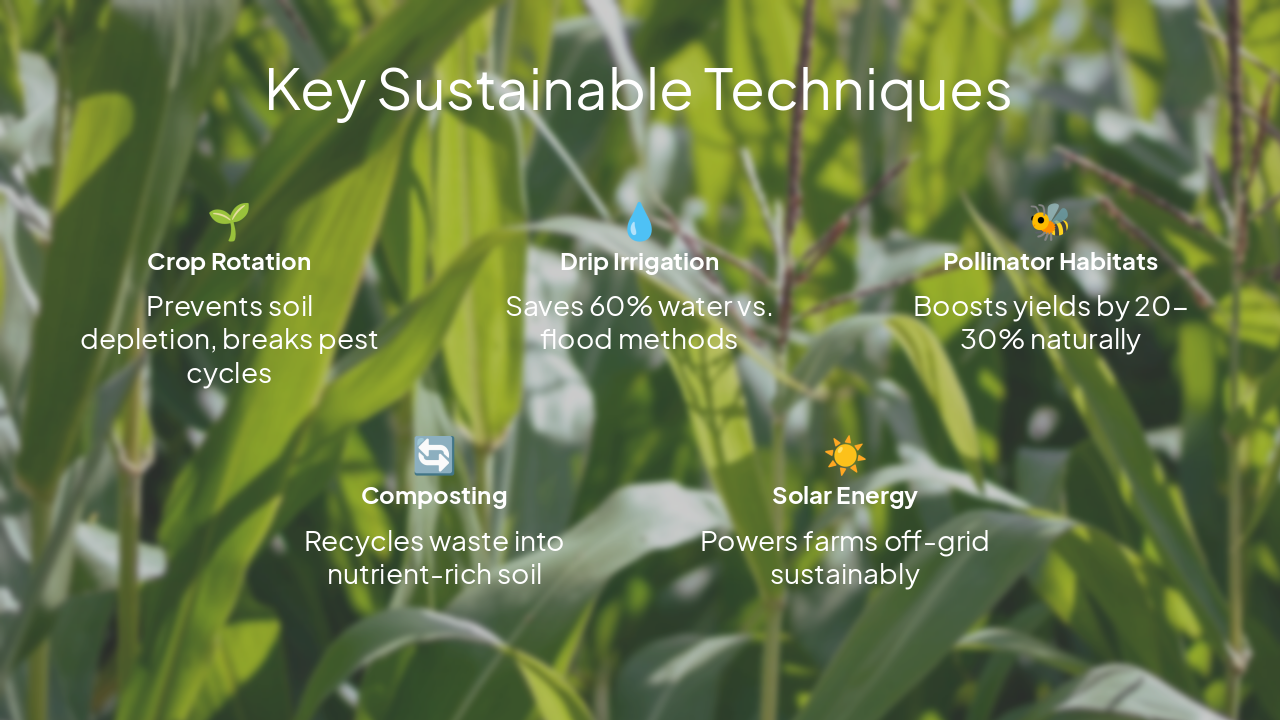 Key Sustainable Techniques

🌱
Crop Rotation
Prevents soil depletion, breaks pest cycles

💧
Drip Irrigation
Saves 60% water vs. flood methods

🐝
Pollinator Habitats
Boosts yields by 20-30% naturally

🔄
Composting
Recycles waste into nutrient-rich soil

☀️
Solar Energy
Powers farms off-grid sustainably